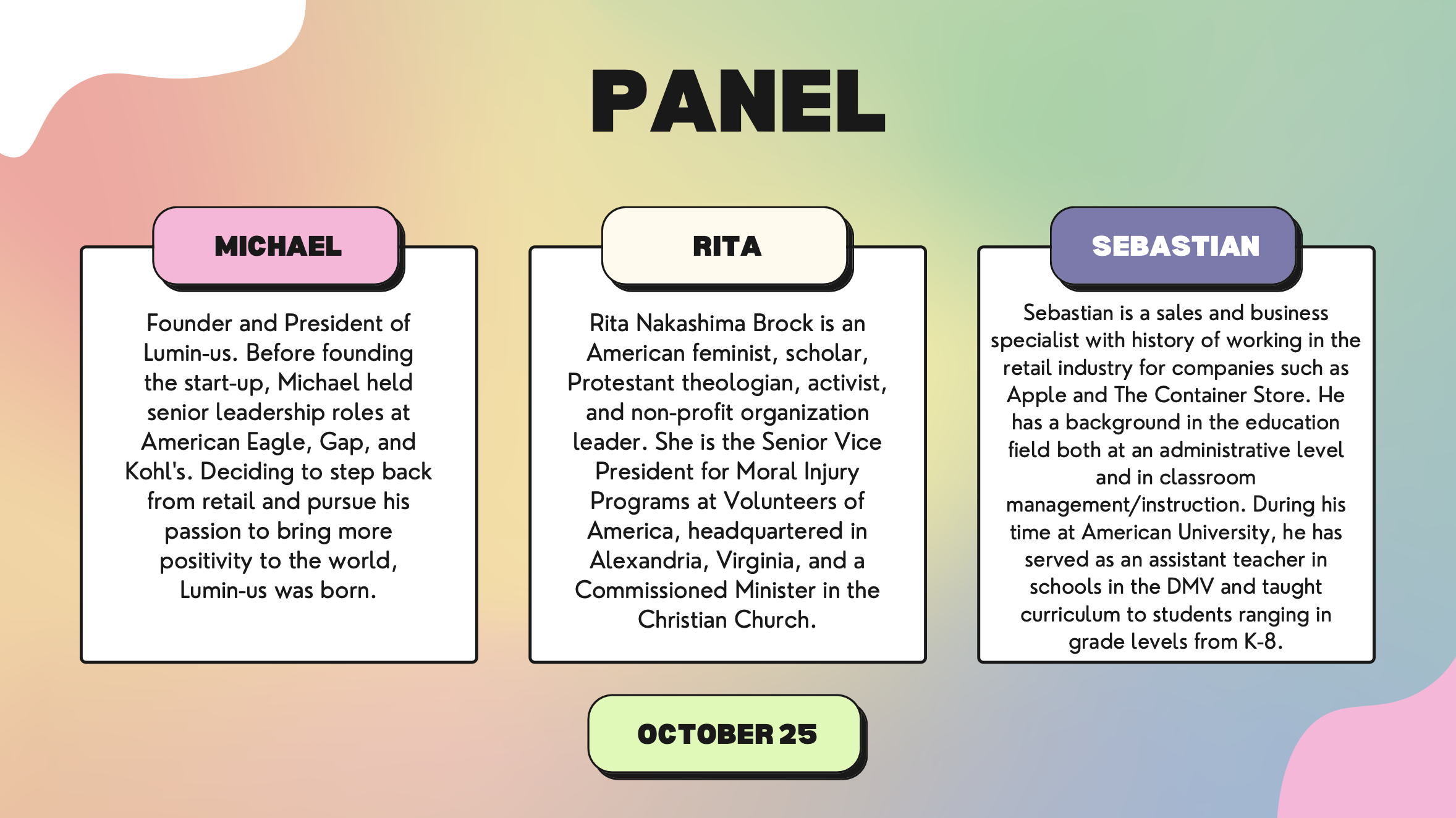 PANEL

MICHAEL

Founder and President of Lumin-us. Before founding the start-up, Michael held senior leadership roles at American Eagle, Gap, and Kohl's. Deciding to step back from retail and pursue his passion to bring more positivity to the world, Lumin-us was born.

RITA

Rita Nakashima Brock is an American feminist, scholar, Protestant theologian, activist, and non-profit organization leader. She is the Senior Vice President for Moral Injury Programs at Volunteers of America, headquartered in Alexandria, Virginia, and a Commissioned Minister in the Christian Church.

SEBASTIAN

Sebastian is a sales and business specialist with history of working in the retail industry for companies such as Apple and The Container Store. He has a background in the education field both at an administrative level and in classroom management/instruction. During his time at American University, he has served as an assistant teacher in schools in the DMV and taught curriculum to students ranging in grade levels from K-8.

OCTOBER 25